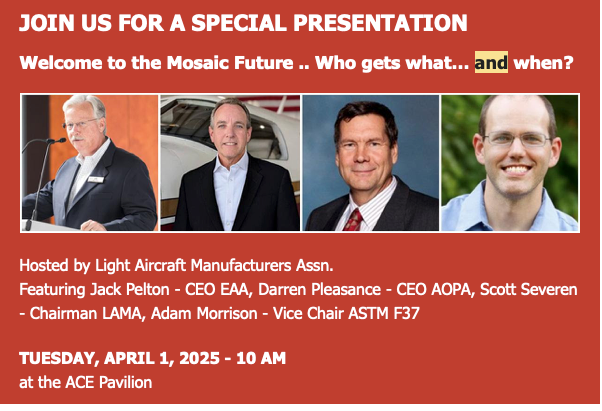 JOIN US FOR A SPECIAL PRESENTATION

Welcome to the Mosaic Future .. Who gets what... and when?

Hosted by Light Aircraft Manufacturers Assn.
Featuring Jack Pelton - CEO EAA, Darren Pleasance - CEO AOPA, Scott Severen - Chairman LAMA, Adam Morrison - Vice Chair ASTM F37

TUESDAY, APRIL 1, 2025 - 10 AM
at the ACE Pavilion